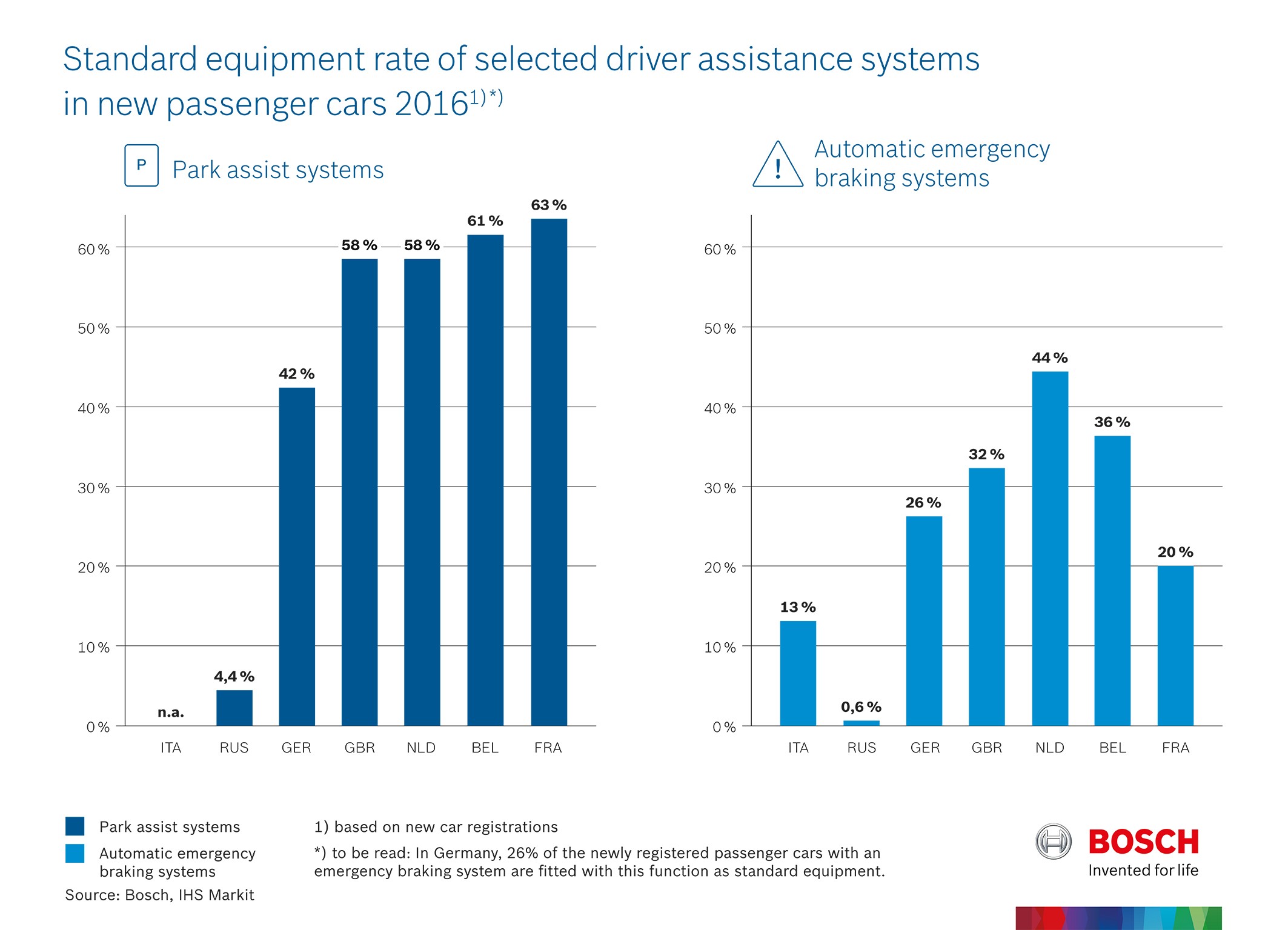 Standard equipment rate of selected driver assistance systems in new passenger cars 2016$^{1)*)}$

P Park assist systems

60 %
50 %
40 %
30 %
20 %
10 %
0 %

n.a.
4,4 %
42 %
58 %
58 %
61 %
63 %

ITA RUS GER GBR NLD BEL FRA

! Automatic emergency braking systems

60 %
50 %
40 %
30 %
20 %
10 %
0 %

13 %
0,6 %
26 %
32 %
44 %
36 %
20 %

ITA RUS GER GBR NLD BEL FRA

Park assist systems
Automatic emergency braking systems
Source: Bosch, IHS Markit

1) based on new car registrations
*) to be read: In Germany, 26% of the newly registered passenger cars with an emergency braking system are fitted with this function as standard equipment.

BOSCH
Invented for life